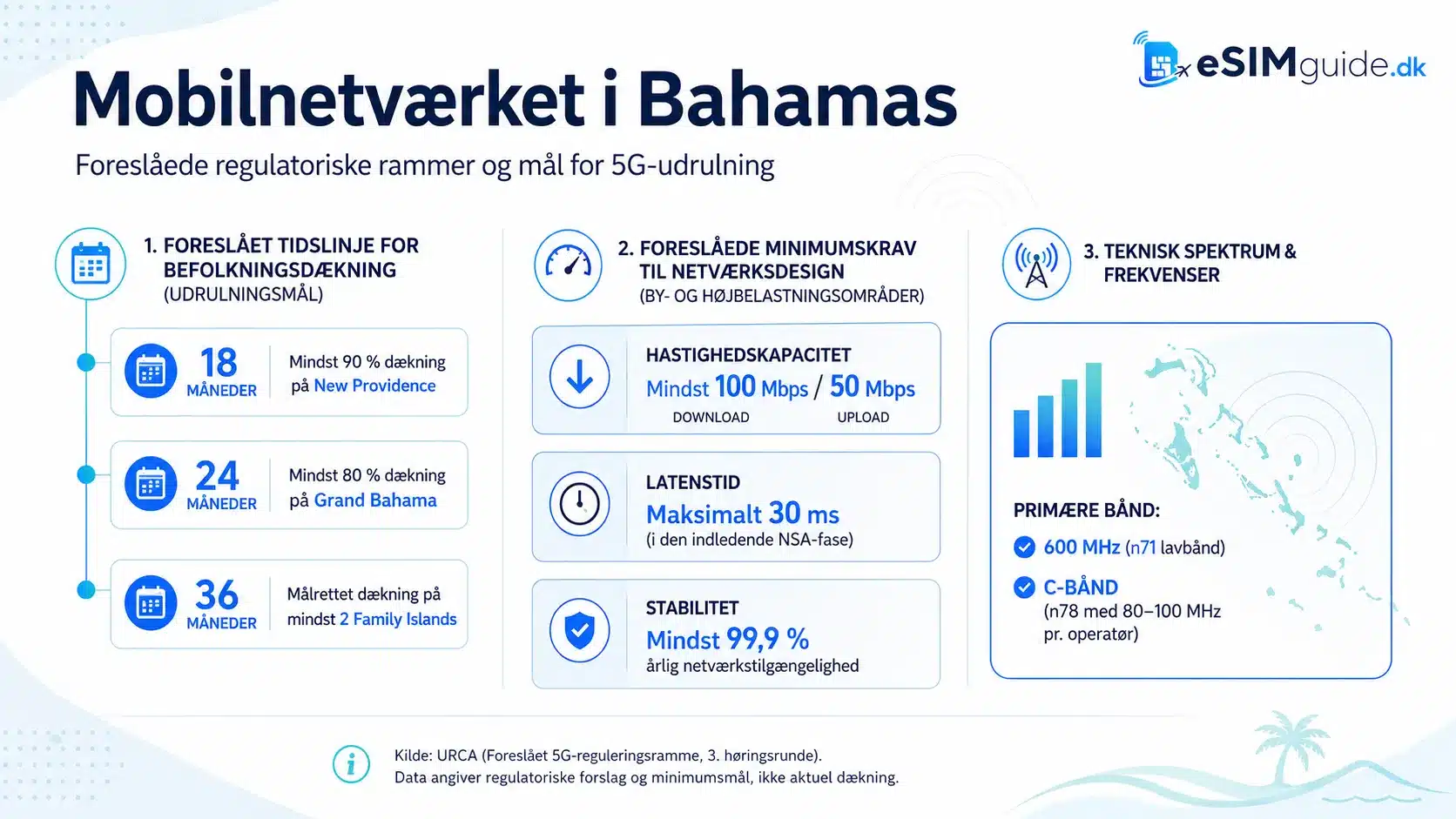 eSIMguide.dk

Mobilnetværket i Bahamas

Foreslåede regulatoriske rammer og mål for 5G-udrulning

1. FORESLÅET TIDSLINJE FOR BEFOLKNINGSDÆKNING (UDRULNINGSMÅL)

18 MÅNEDER
Mindst 90 % dækning på New Providence

24 MÅNEDER
Mindst 80 % dækning på Grand Bahama

36 MÅNEDER
Målrettet dækning på mindst 2 Family Islands

2. FORESLÅEDE MINIMUMSKRAV TIL NETVÆRKSDESIGN (BY- OG HØJBELASTNINGSOMRÅDER)

HASTIGHEDSKAPACITET
Mindst 100 Mbps / 50 Mbps
DOWNLOAD UPLOAD

LATENSTID
Maksimalt 30 ms
(i den indledende NSA-fase)

STABILITET
Mindst 99,9 %
årlig netværkstilgængelighed

3. TEKNISK SPEKTRUM & FREKVENSER

PRIMÆRE BÅND:
600 MHz (n71 lavbånd)
C-BÅND
(n78 med 80–100 MHz pr. operatør)

Kilde: URCA (Foreslået 5G-reguleringsramme, 3. høringsrunde).
Data angiver regulatoriske forslag og minimumsmål, ikke aktuel dækning.